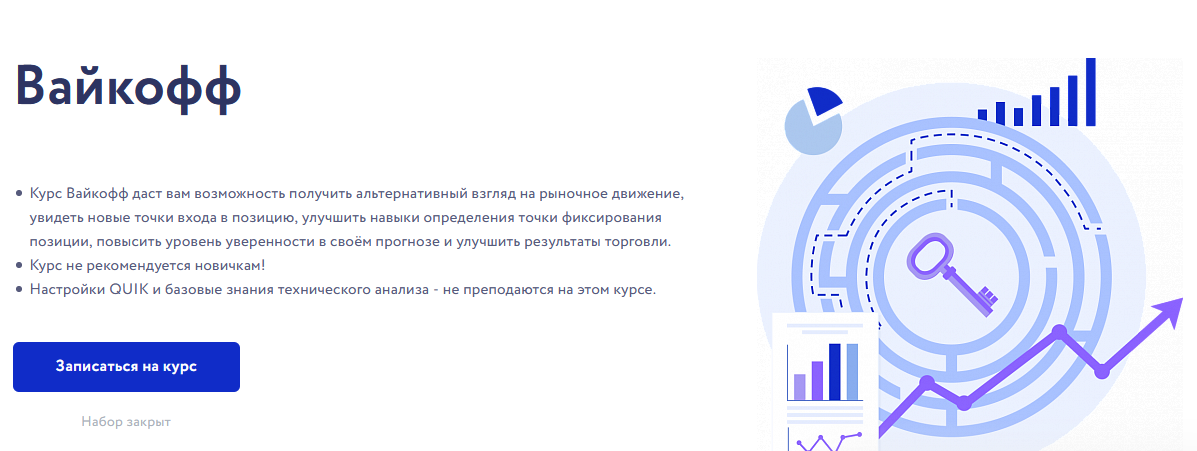 Вайкофф

• Курс Вайкофф даст вам возможность получить альтернативный взгляд на рыночное движение, увидеть новые точки входа в позицию, улучшить навыки определения точки фиксирования позиции, повысить уровень уверенности в своём прогнозе и улучшить результаты торговли.
• Курс не рекомендуется новичкам!
• Настройки QUIK и базовые знания технического анализа - не преподаются на этом курсе.

Записаться на курс

Набор закрыт